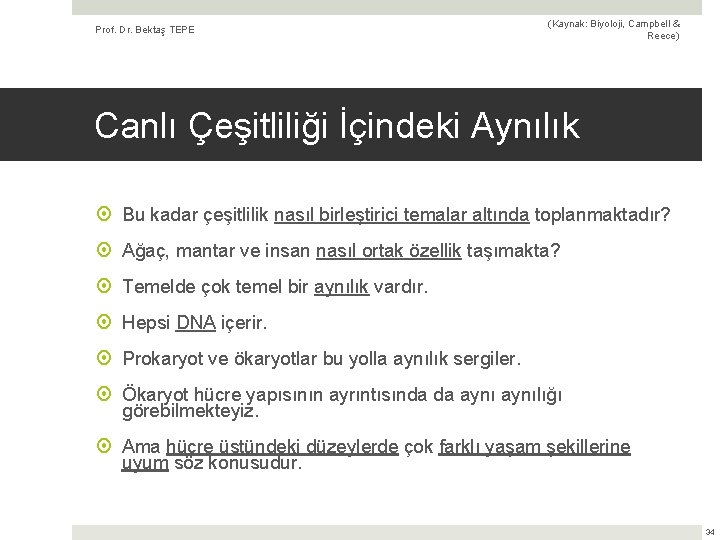 Prof. Dr. Bektaş TEPE

(Kaynak: Biyoloji, Campbell & Reece)

Canlı Çeşitliliği İçindeki Aynılık

Bu kadar çeşitlilik nasıl birleştirici temalar altında toplanmaktadır?

Ağaç, mantar ve insan nasıl ortak özellik taşımakta?

Temelde çok temel bir aynılık vardır.

Hepsi DNA içerir.

Prokaryot ve ökaryotlar bu yolla aynılık sergiler.

Ökaryot hücre yapısının ayrıntısında da aynı aynılığı görebilmekteyiz.

Ama hücre üstündeki düzeylerde çok farklı yaşam şekillerine uyum söz konusudur.

34